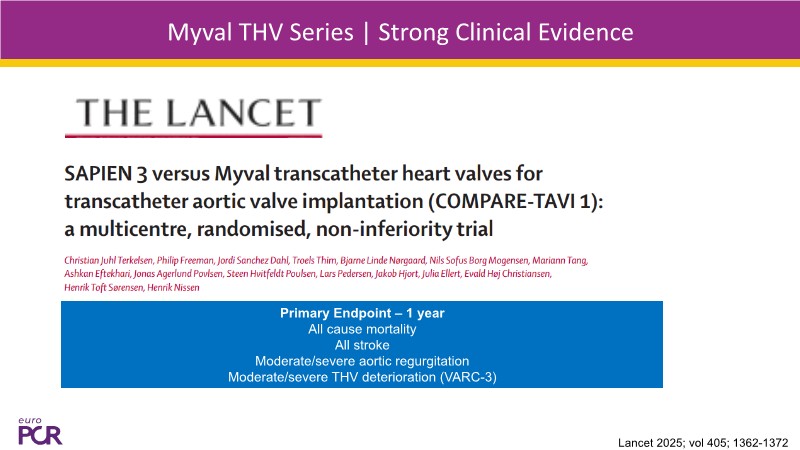 Myval THV Series | Strong Clinical Evidence

THE LANCET

SAPIEN 3 versus Myval transcatheter heart valves for transcatheter aortic valve implantation (COMPARE-TAVI 1): a multicentre, randomised, non-inferiority trial

Christian Juhl Terkelsen, Philip Freeman, Jordi Sanchez Dahl, Troels Thim, Bjarne Linde Nørgaard, Nils Sofus Borg Mogensen, Mariann Tang, Ashkan Eftekhari, Jonas Agerlund Povlsen, Steen Hvitfeldt Poulsen, Lars Pedersen, Jakob Hjort, Julia Ellert, Evald Høj Christiansen, Henrik Toft Sørensen, Henrik Nissen

Primary Endpoint – 1 year
All cause mortality
All stroke
Moderate/severe aortic regurgitation
Moderate/severe THV deterioration (VARC-3)

euro PCR

Lancet 2025; vol 405; 1362-1372